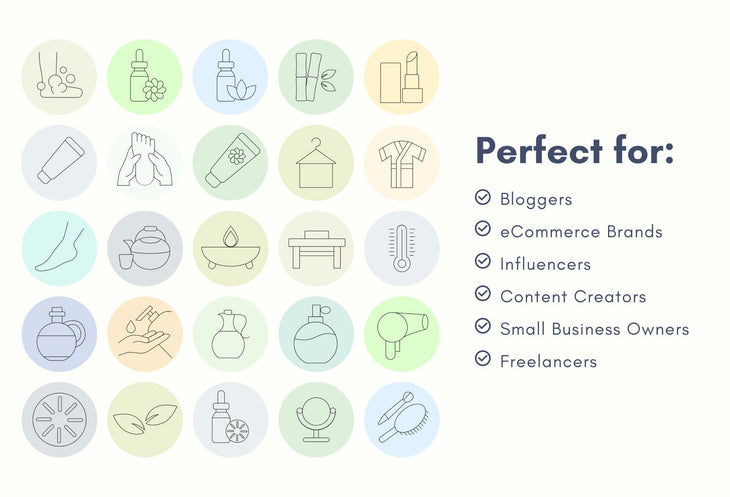 Perfect for:

Bloggers
eCommerce Brands
Influencers
Content Creators
Small Business Owners
Freelancers